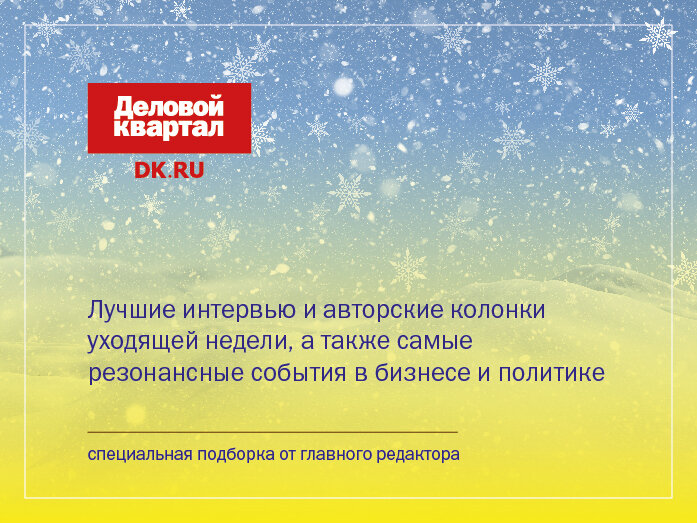 Деловой квартал

DK.RU

Лучшие интервью и авторские колонки уходящей недели, а также самые резонансные события в бизнесе и политике

специальная подборка от главного редактора